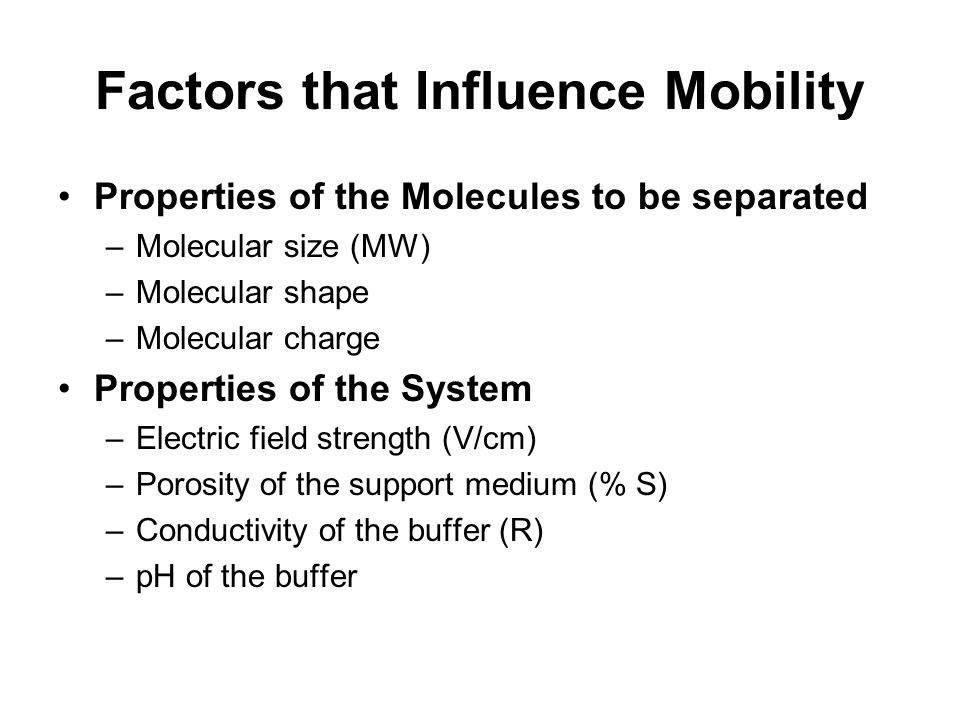 Factors that Influence Mobility

• Properties of the Molecules to be separated
– Molecular size (MW)
– Molecular shape
– Molecular charge

• Properties of the System
– Electric field strength (V/cm)
– Porosity of the support medium (% S)
– Conductivity of the buffer (R)
– pH of the buffer